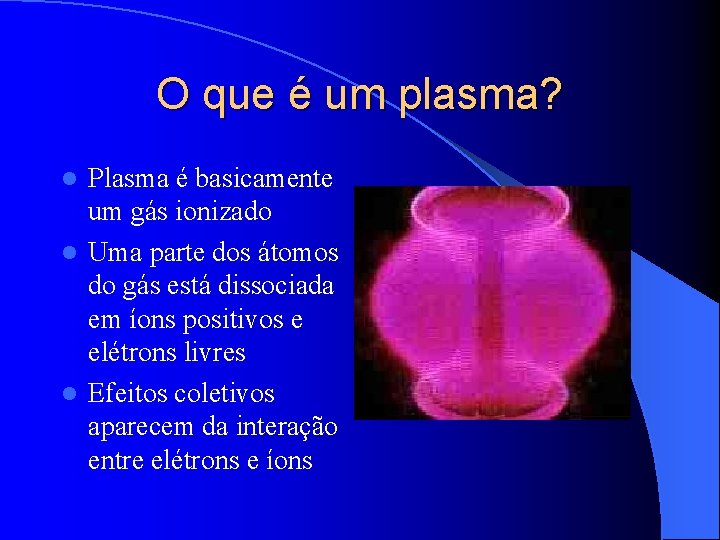 O que é um plasma?

• Plasma é basicamente um gás ionizado
• Uma parte dos átomos do gás está dissociada em íons positivos e elétrons livres
• Efeitos coletivos aparecem da interação entre elétrons e íons